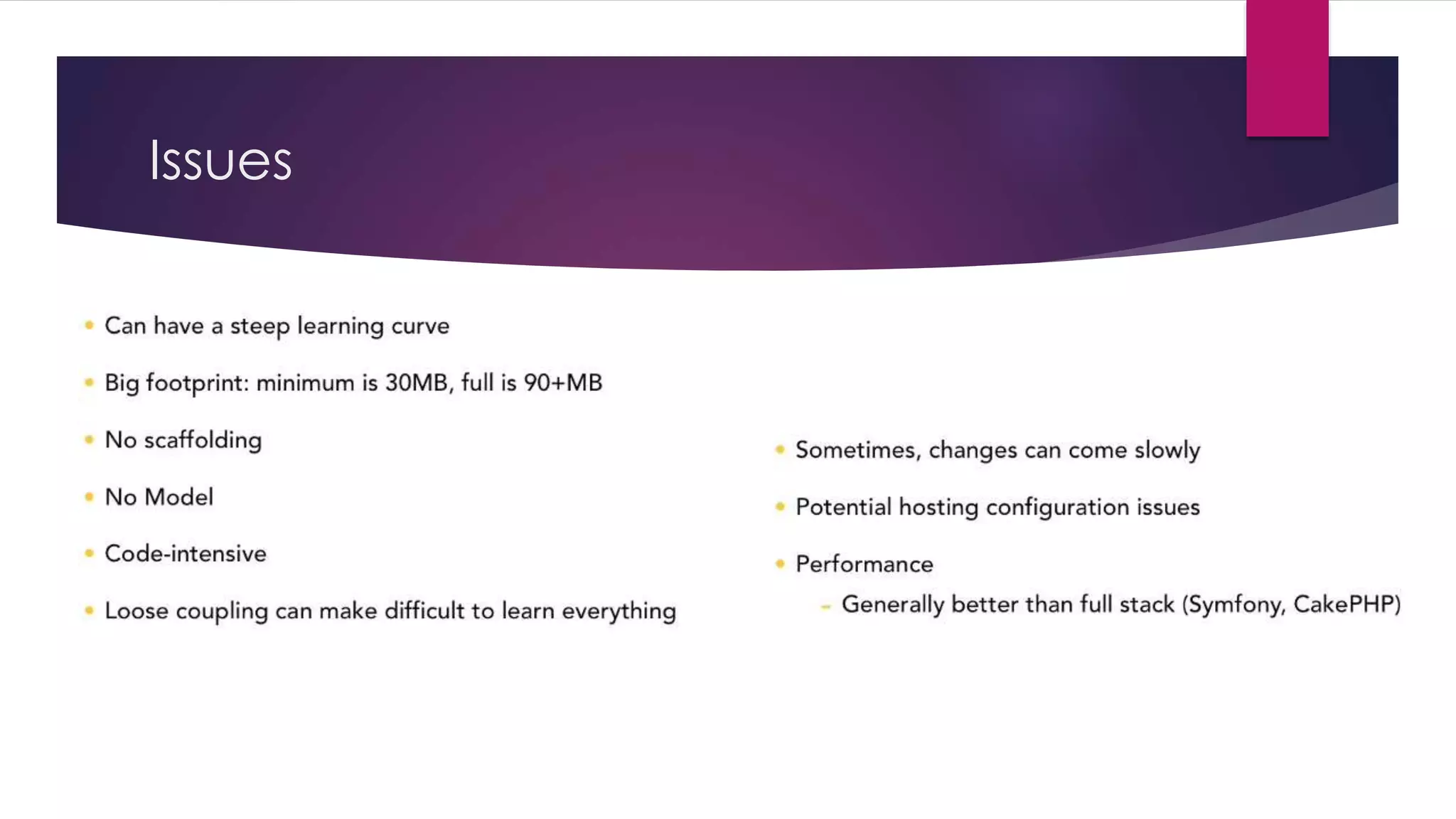 Issues

- Can have a steep learning curve
- Big footprint: minimum is 30MB, full is 90+MB
- No scaffolding
- No Model
- Code-intensive
- Loose coupling can make difficult to learn everything

- Sometimes, changes can come slowly
- Potential hosting configuration issues
- Performance
  - Generally better than full stack (Symfony, CakePHP)